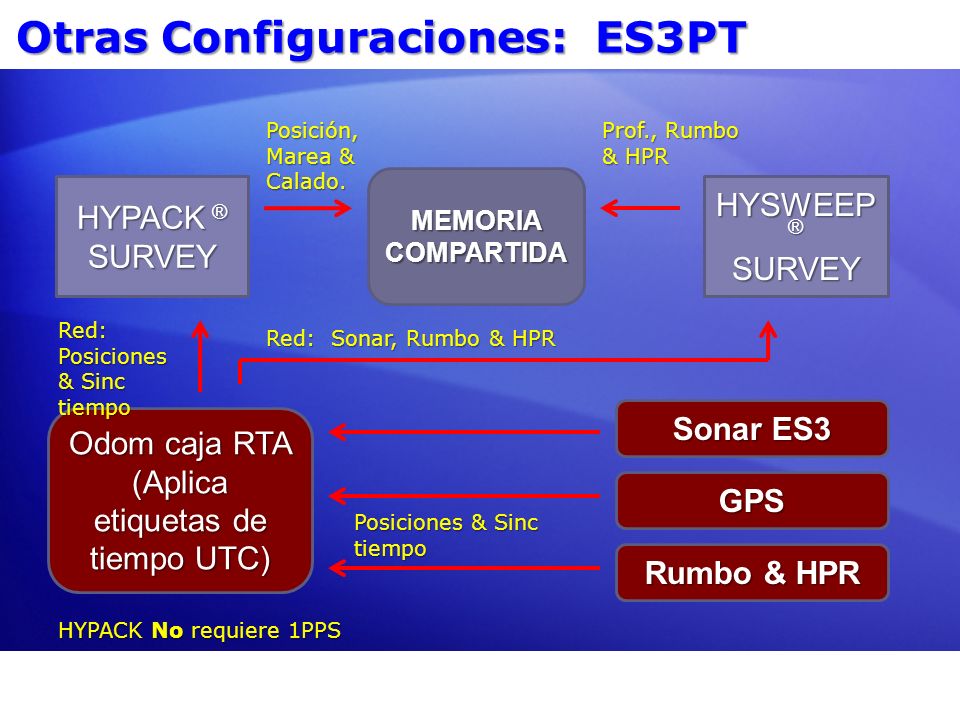 Otras Configuraciones: ES3PT

Posición, Marea & Calado.

Prof., Rumbo & HPR

HYPACK ® SURVEY

MEMORIA COMPARTIDA

HYSWEEP ® SURVEY

Red: Posiciones & Sinc tiempo

Red: Sonar, Rumbo & HPR

Odom caja RTA (Aplica etiquetas de tiempo UTC)

Sonar ES3

GPS

Posiciones & Sinc tiempo

Rumbo & HPR

HYPACK No requiere 1PPS